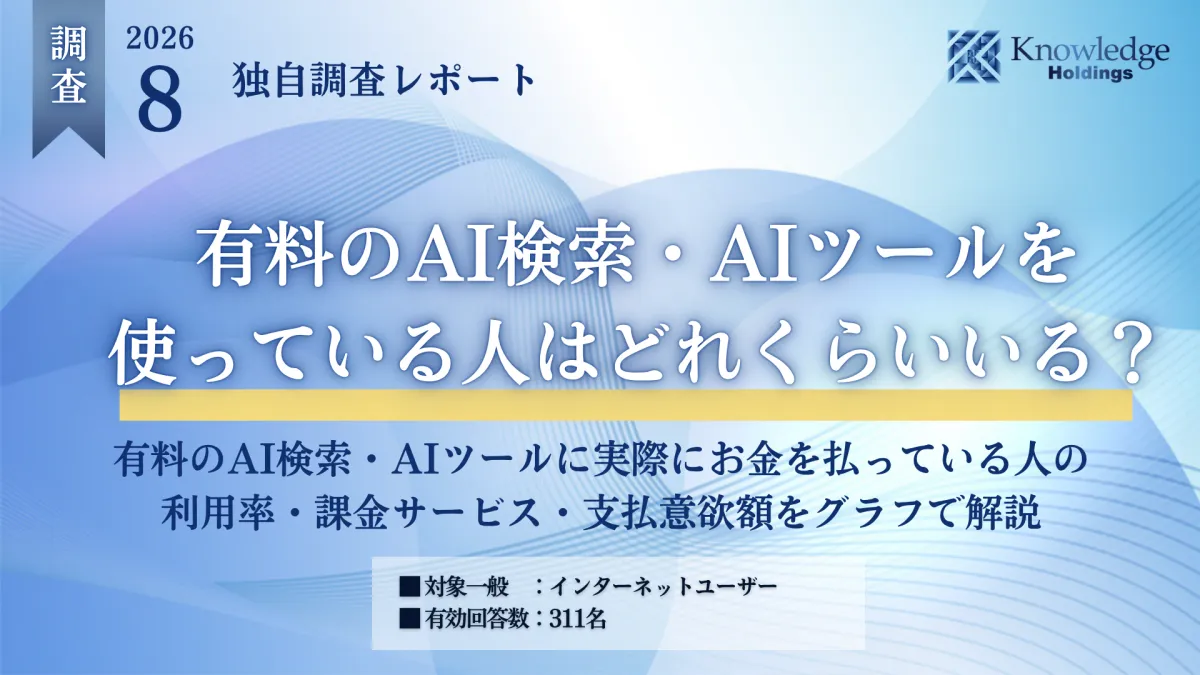 調査

2026
8

独自調査レポート

Knowledge Holdings

有料のAI検索・AIツールを使っている人はどれくらいいる？

有料のAI検索・AIツールに実際にお金を払っている人の利用率・課金サービス・支払意欲額をグラフで解説

■対象一般　：インターネットユーザー
■有効回答数：311名